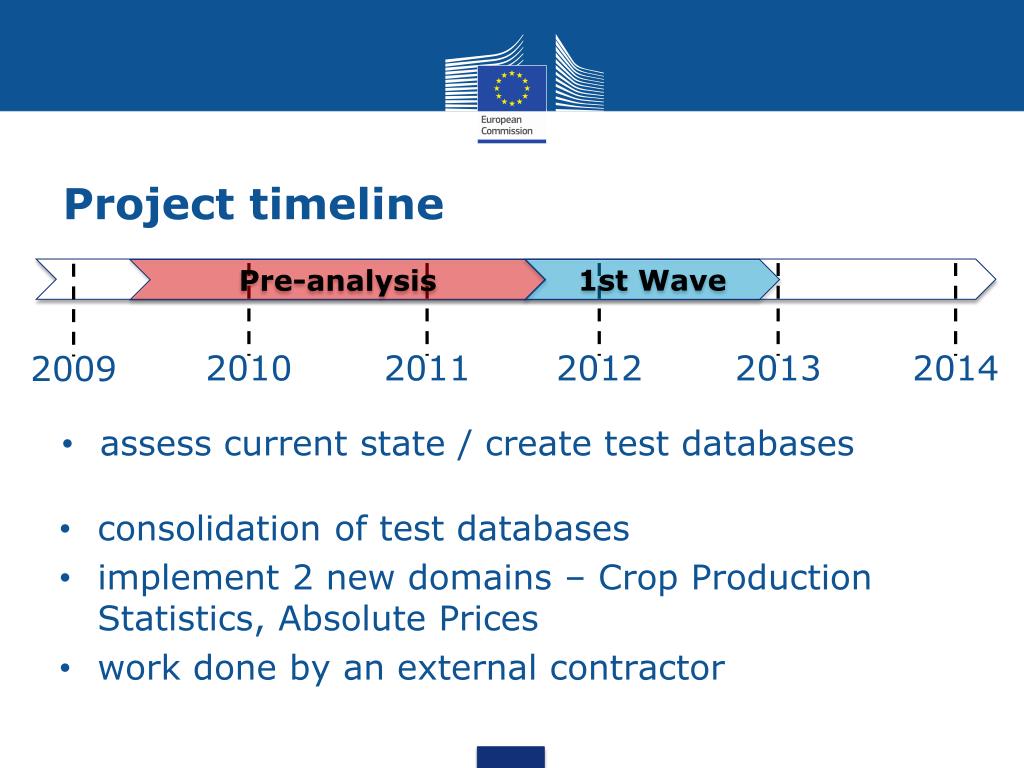 European Commission

Project timeline

Pre-analysis

1st Wave

2009

2010

2011

2012

2013

2014

• assess current state / create test databases

• consolidation of test databases
• implement 2 new domains – Crop Production Statistics, Absolute Prices
• work done by an external contractor